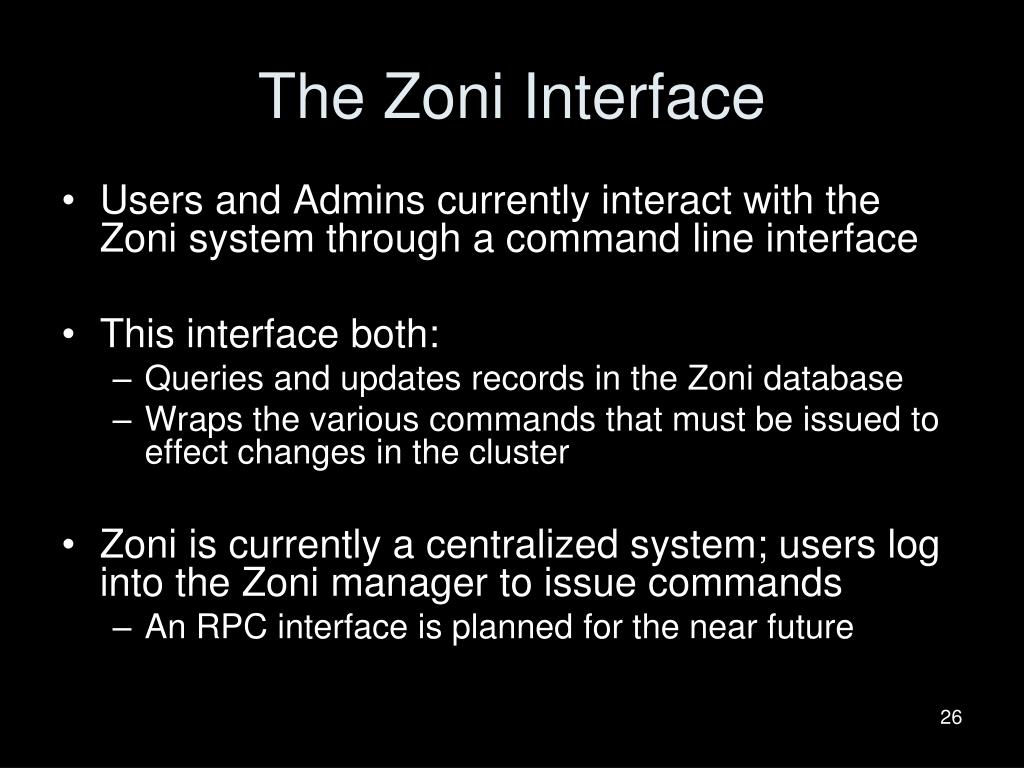 The Zoni Interface

• Users and Admins currently interact with the Zoni system through a command line interface

• This interface both:
– Queries and updates records in the Zoni database
– Wraps the various commands that must be issued to effect changes in the cluster

• Zoni is currently a centralized system; users log into the Zoni manager to issue commands
– An RPC interface is planned for the near future

26